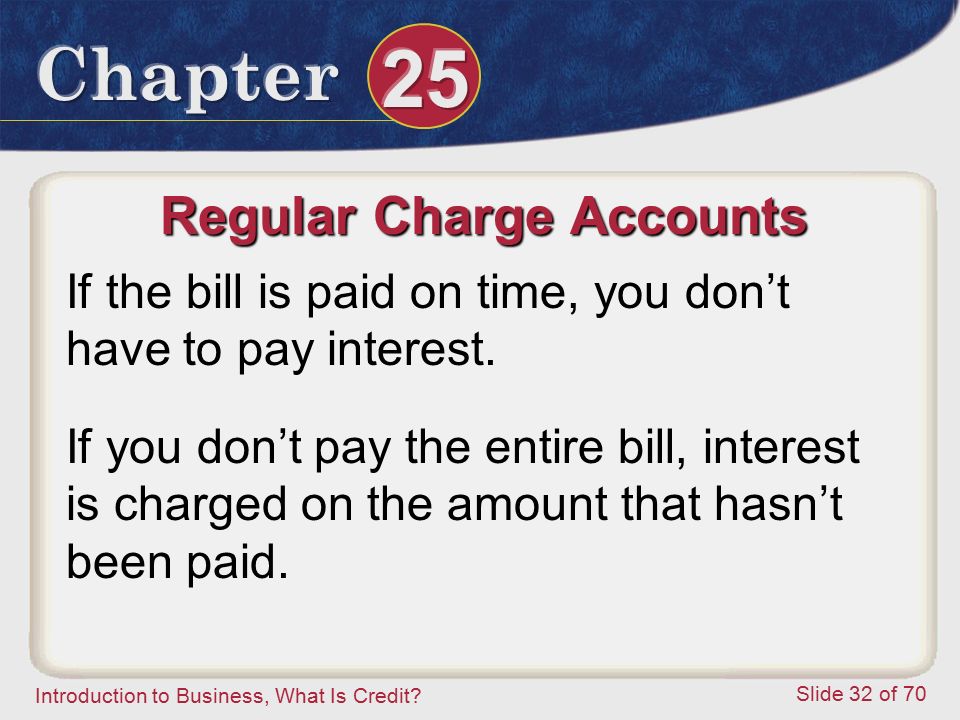 Chapter 25

Regular Charge Accounts

If the bill is paid on time, you don’t have to pay interest.

If you don’t pay the entire bill, interest is charged on the amount that hasn’t been paid.

Introduction to Business, What Is Credit?

Slide 32 of 70